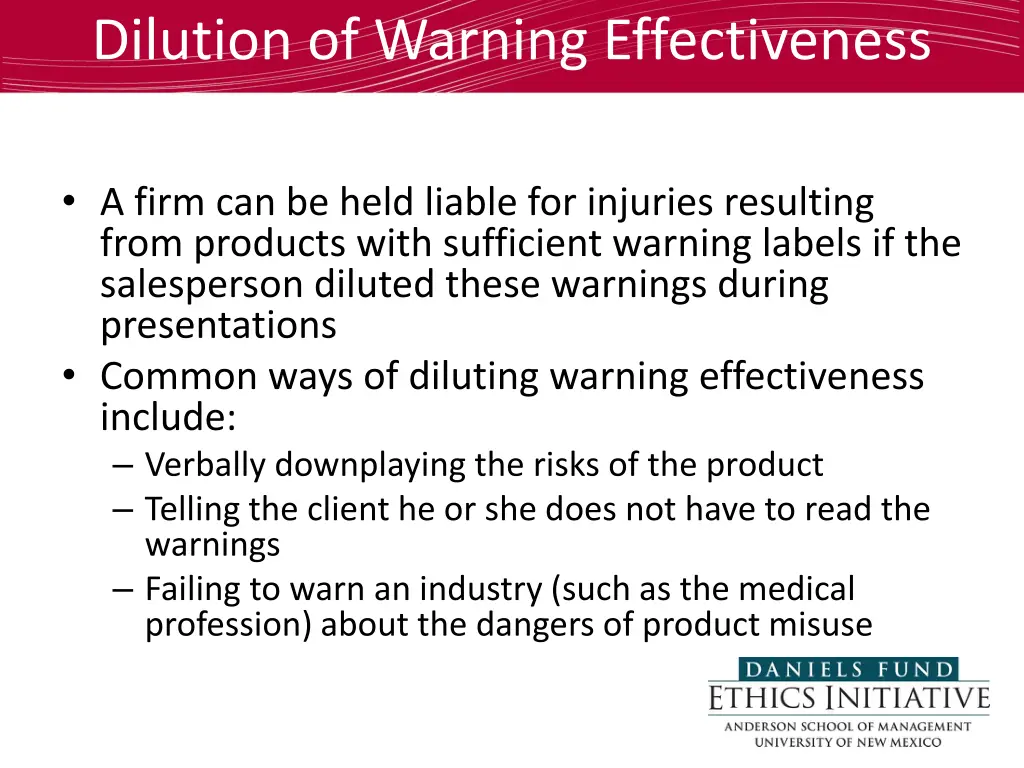 Dilution of Warning Effectiveness

• A firm can be held liable for injuries resulting from products with sufficient warning labels if the salesperson diluted these warnings during presentations
• Common ways of diluting warning effectiveness include:
– Verbally downplaying the risks of the product
– Telling the client he or she does not have to read the warnings
– Failing to warn an industry (such as the medical profession) about the dangers of product misuse

DANIELS FUND
ETHICS INITIATIVE
ANDERSON SCHOOL OF MANAGEMENT
UNIVERSITY OF NEW MEXICO